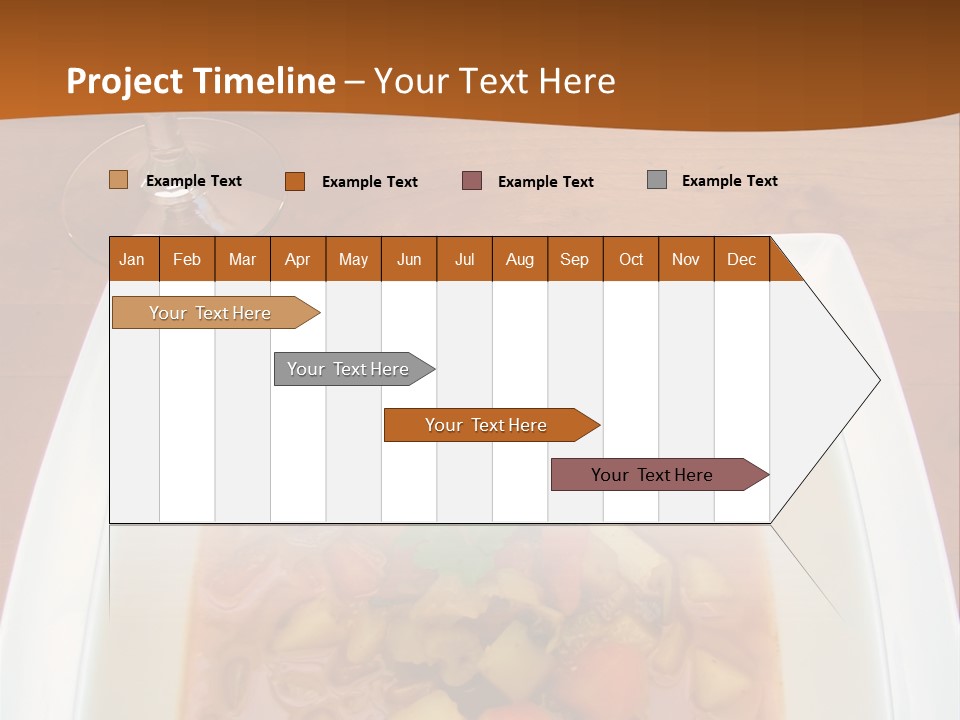 Project Timeline – Your Text Here

Example Text Example Text Example Text Example Text

| Jan | Feb | Mar | Apr | May | Jun | Jul | Aug | Sep | Oct | Nov | Dec |
|---|---|---|---|---|---|---|---|---|---|---|---|

Your Text Here

Your Text Here

Your Text Here

Your Text Here